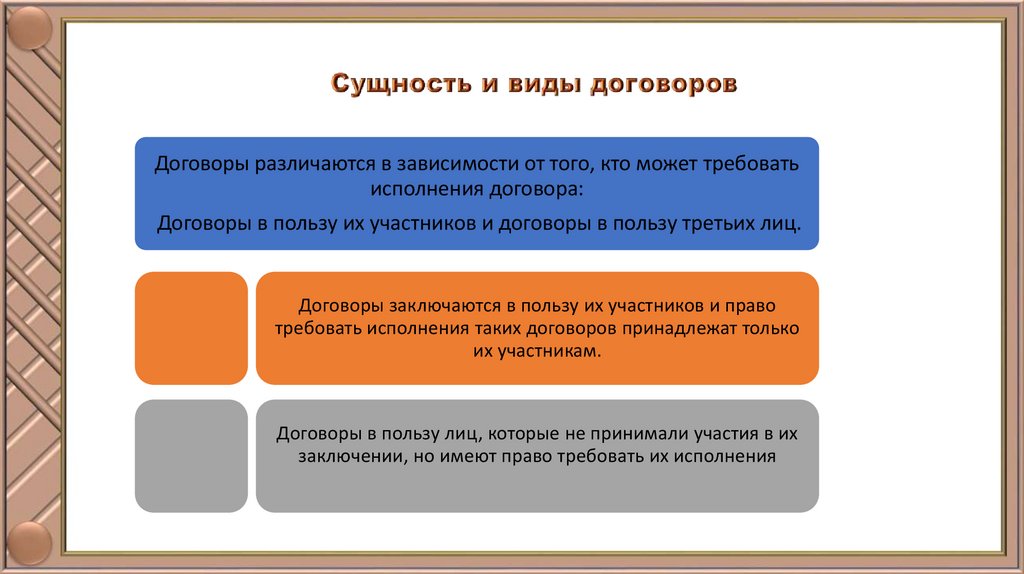 Сущность и виды договоров

Договоры различаются в зависимости от того, кто может требовать исполнения договора:

Договоры в пользу их участников и договоры в пользу третьих лиц.

Договоры заключаются в пользу их участников и право требовать исполнения таких договоров принадлежат только их участникам.

Договоры в пользу лиц, которые не принимали участия в их заключении, но имеют право требовать их исполнения